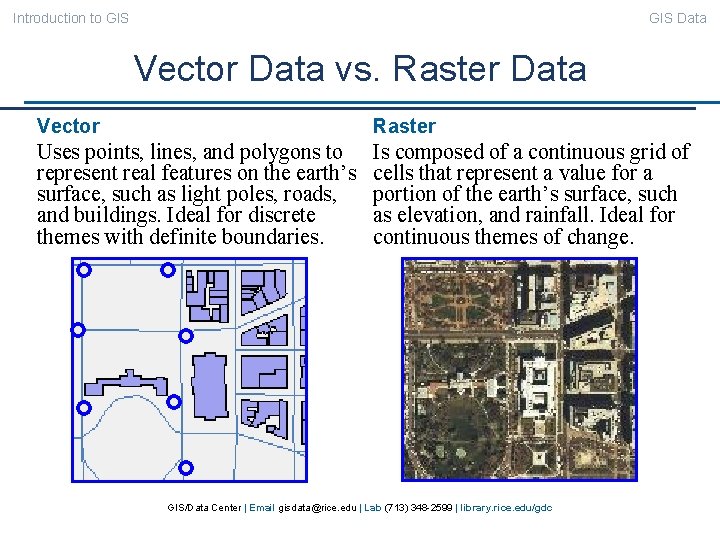 Introduction to GIS

GIS Data

Vector Data vs. Raster Data

Vector

Uses points, lines, and polygons to represent real features on the earth's surface, such as light poles, roads, and buildings. Ideal for discrete themes with definite boundaries.

Raster

Is composed of a continuous grid of cells that represent a value for a portion of the earth's surface, such as elevation, and rainfall. Ideal for continuous themes of change.

GIS/Data Center | Email gisdata@rice.edu | Lab (713) 348-2599 | library.rice.edu/gdc